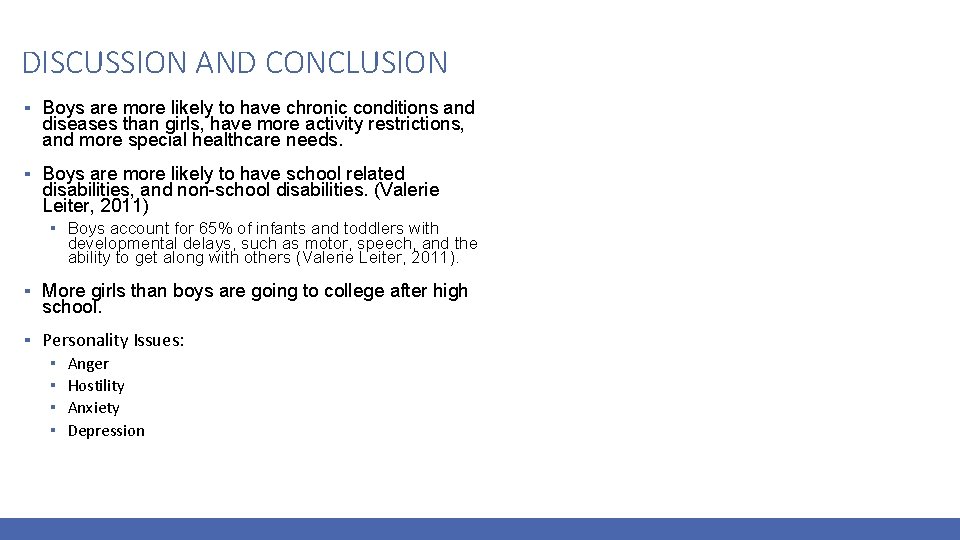 DISCUSSION AND CONCLUSION

▪ Boys are more likely to have chronic conditions and diseases than girls, have more activity restrictions, and more special healthcare needs.

▪ Boys are more likely to have school related disabilities, and non-school disabilities. (Valerie Leiter, 2011)

▪ Boys account for 65% of infants and toddlers with developmental delays, such as motor, speech, and the ability to get along with others (Valerie Leiter, 2011).

▪ More girls than boys are going to college after high school.

▪ Personality Issues:

▪ Anger
▪ Hostility
▪ Anxiety
▪ Depression